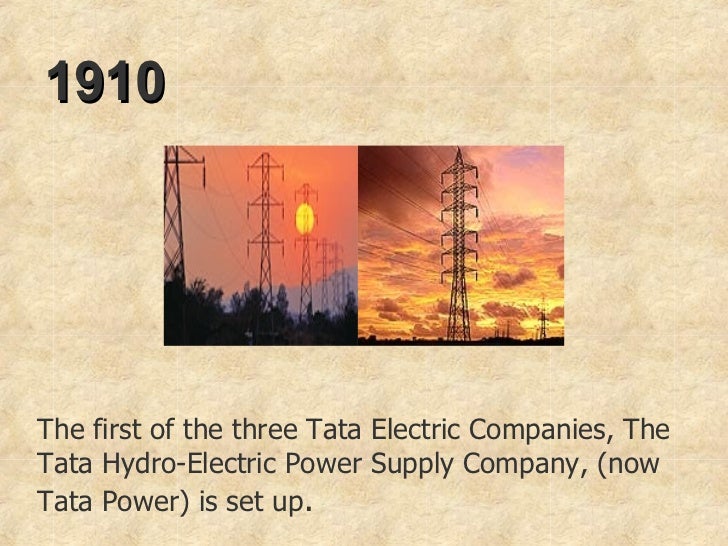 1910

The first of the three Tata Electric Companies, The Tata Hydro-Electric Power Supply Company, (now Tata Power) is set up.